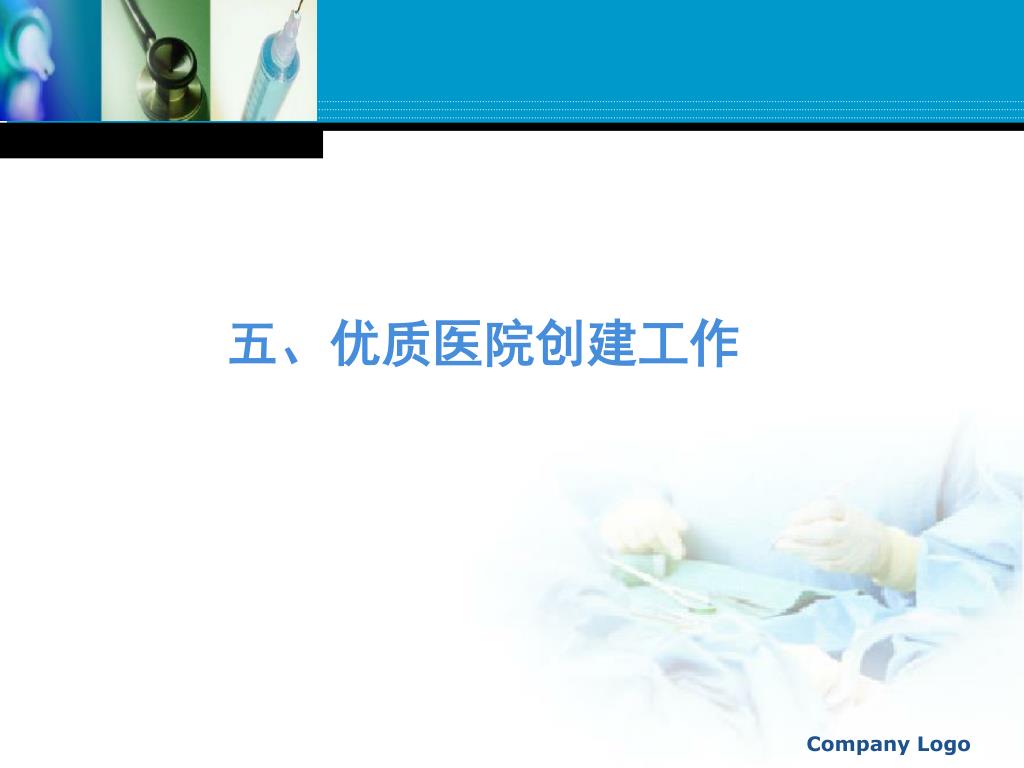 五、优质医院创建工作

Company Logo